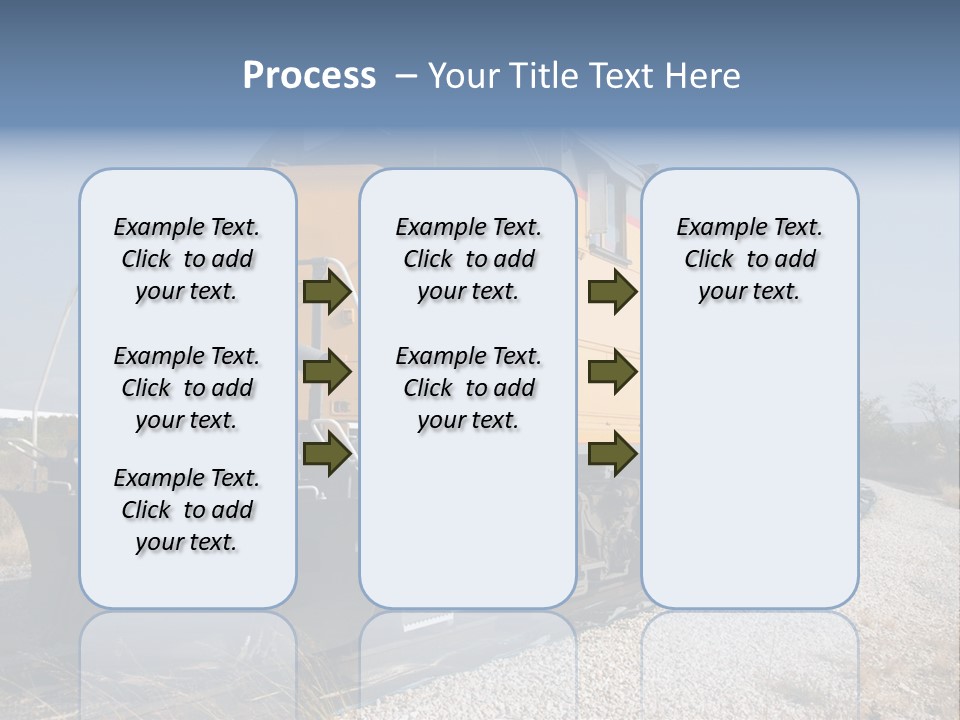 Process – Your Title Text Here

Example Text. Click to add your text.

Example Text. Click to add your text.

Example Text. Click to add your text.

Example Text. Click to add your text.

Example Text. Click to add your text.

Example Text. Click to add your text.